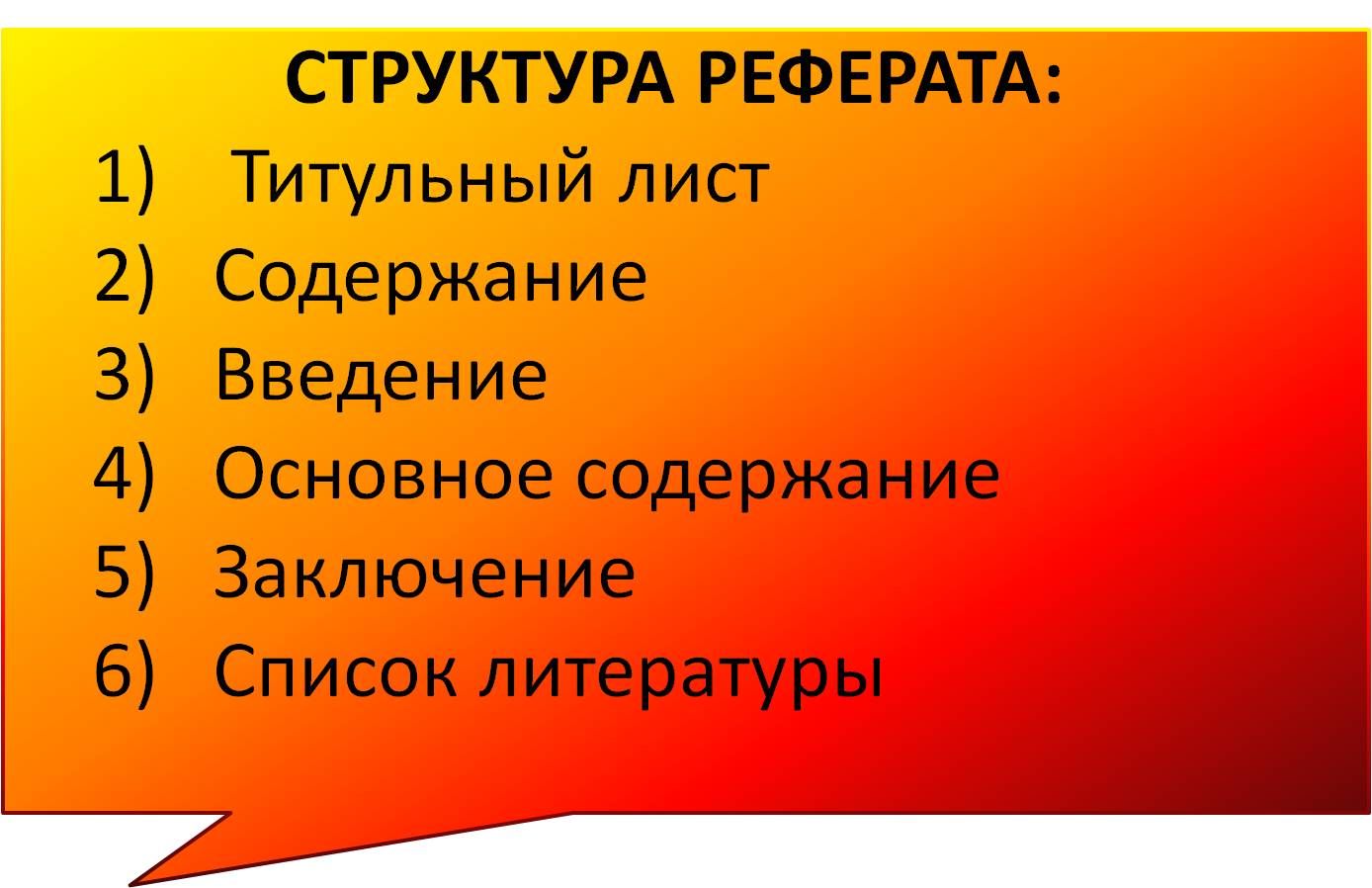 СТРУКТУРА РЕФЕРАТА:
1) Титульный лист
2) Содержание
3) Введение
4) Основное содержание
5) Заключение
6) Список литературы